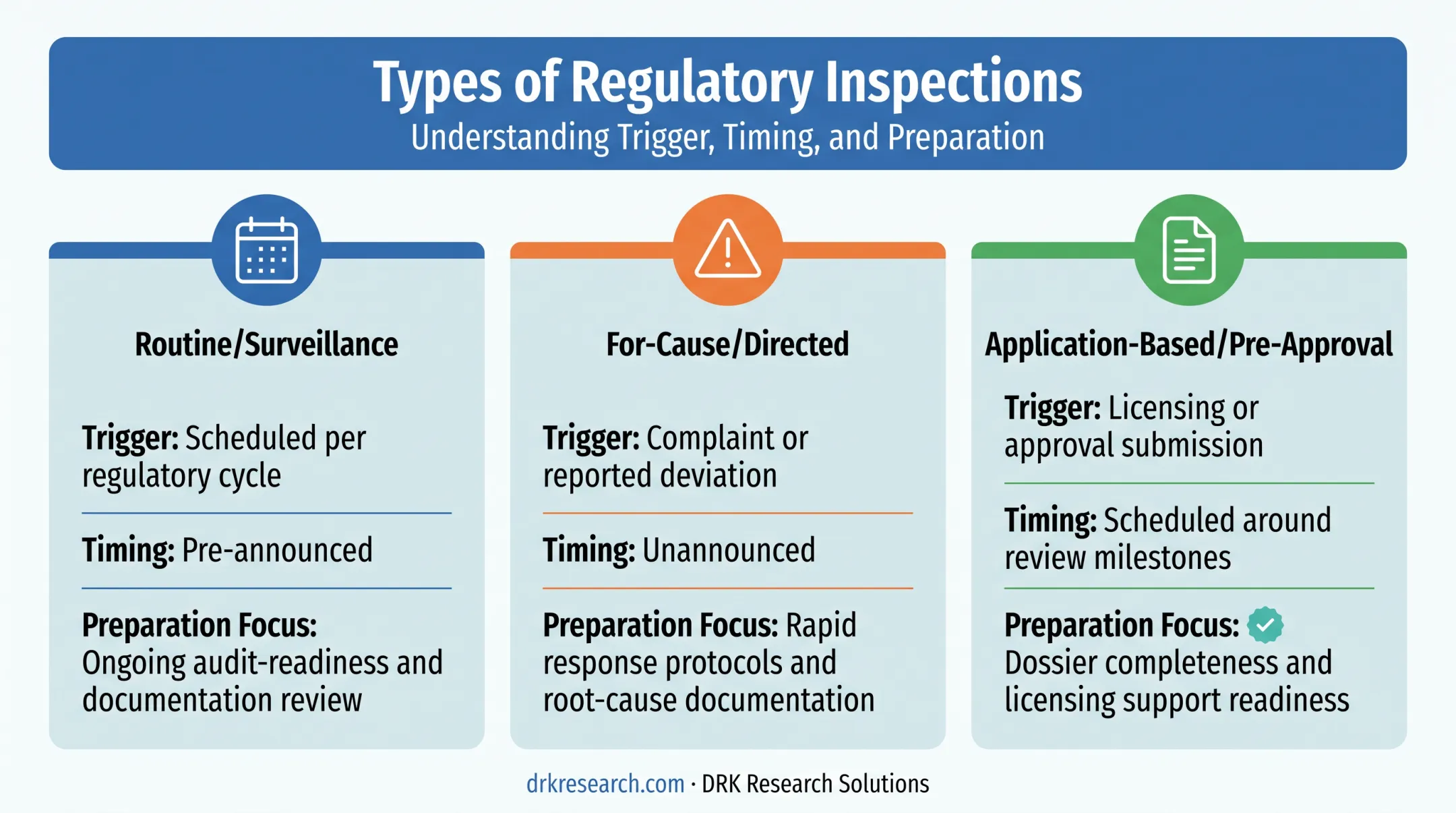 Types of Regulatory Inspections
Understanding Trigger, Timing, and Preparation

Routine/Surveillance

Trigger: Scheduled per regulatory cycle

Timing: Pre-announced

Preparation Focus: Ongoing audit-readiness and documentation review

For-Cause/Directed

Trigger: Complaint or reported deviation

Timing: Unannounced

Preparation Focus: Rapid response protocols and root-cause documentation

Application-Based/Pre-Approval

Trigger: Licensing or approval submission

Timing: Scheduled around review milestones

Preparation Focus: Dossier completeness and licensing support readiness

drkresearch.com · DRK Research Solutions